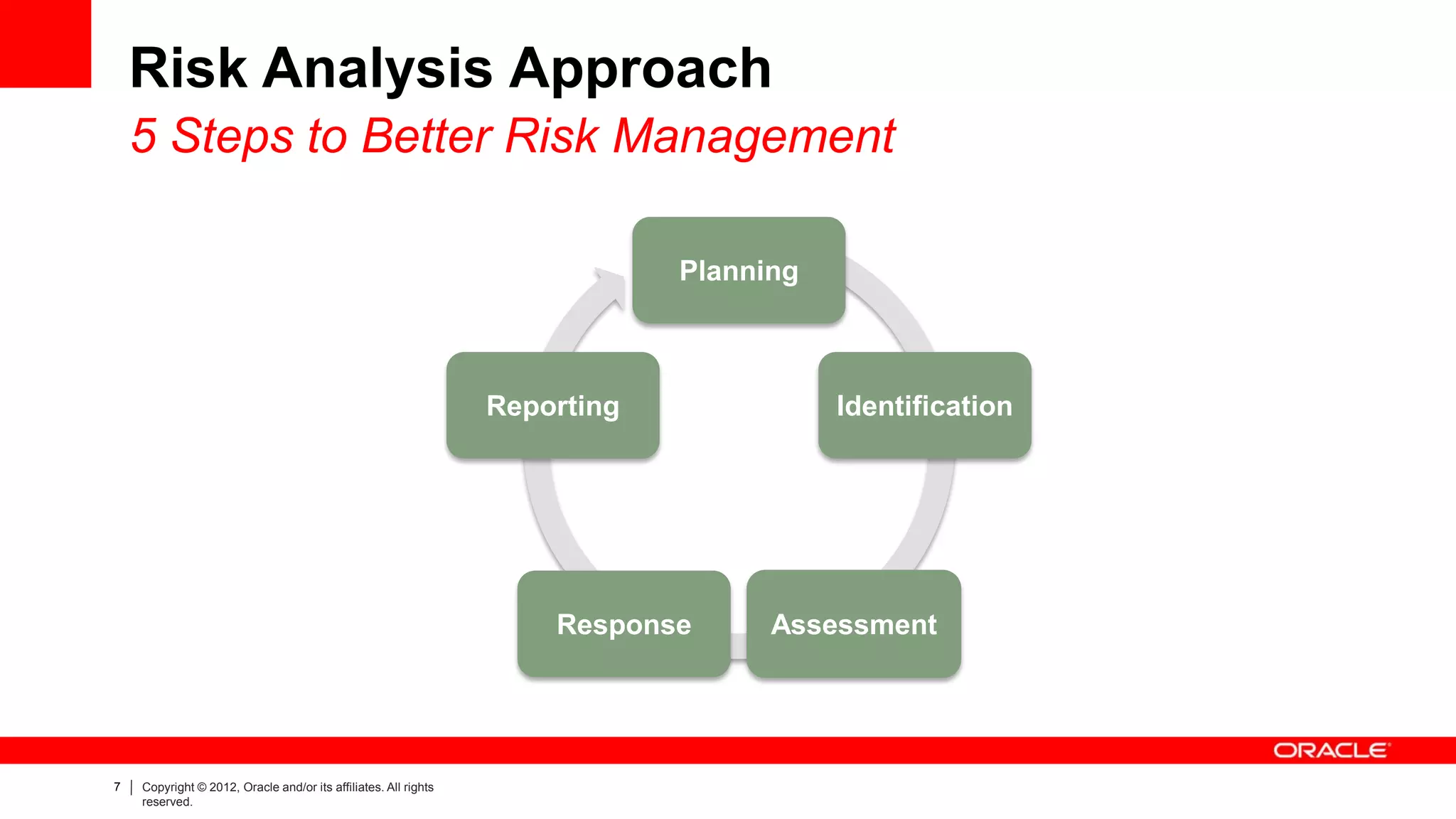 Risk Analysis Approach

5 Steps to Better Risk Management

Planning

Identification

Assessment

Response

Reporting

ORACLE

7 | Copyright © 2012, Oracle and/or its affiliates. All rights reserved.